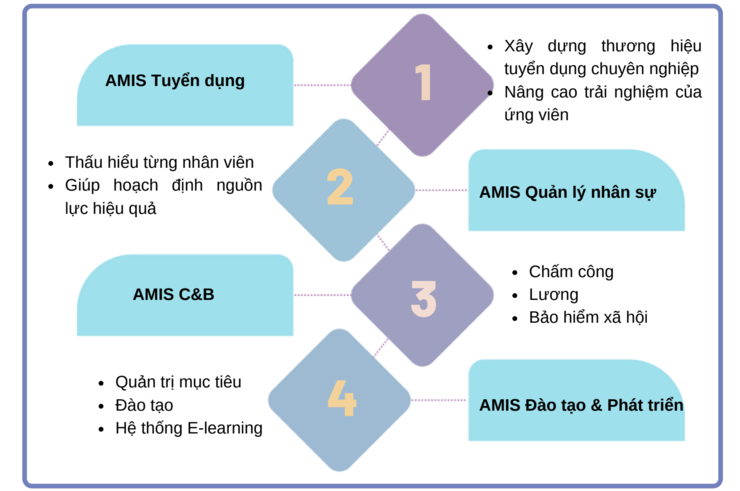 AMIS Tuyển dụng

1

- Xây dựng thương hiệu tuyển dụng chuyên nghiệp
- Nâng cao trải nghiệm của ứng viên

- Thấu hiểu từng nhân viên
- Giúp hoạch định nguồn lực hiệu quả

2

AMIS Quản lý nhân sự

AMIS C&B

3

- Chấm công
- Lương
- Bảo hiểm xã hội

- Quản trị mục tiêu
- Đào tạo
- Hệ thống E-learning

4

AMIS Đào tạo & Phát triển